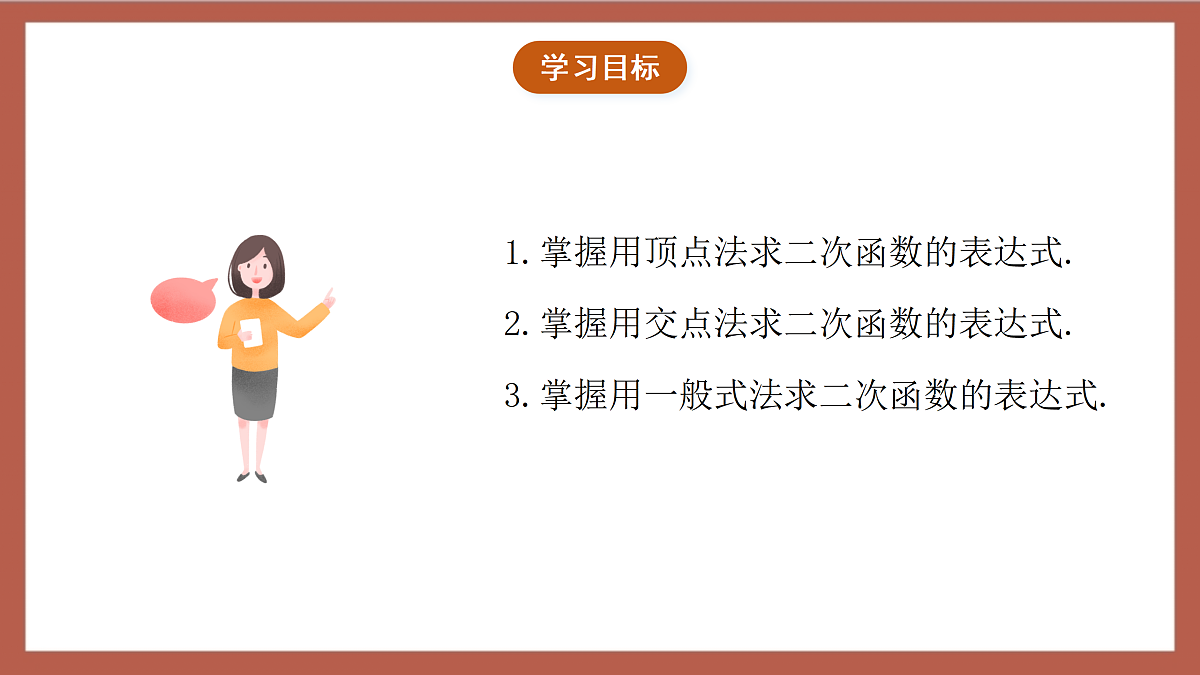 学习目标

1. 掌握用顶点法求二次函数的表达式.

2. 掌握用交点法求二次函数的表达式.

3. 掌握用一般式法求二次函数的表达式.